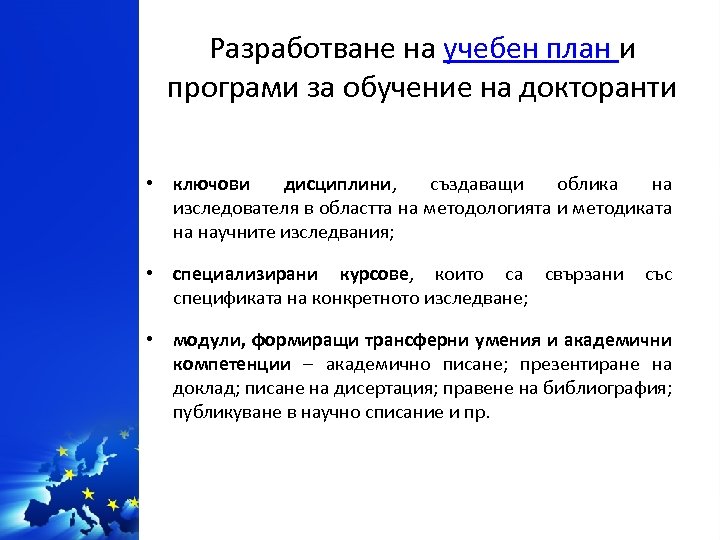 Разработване на учебен план и програми за обучение на докторанти

• ключови дисциплини, създаващи облика на изследователя в областта на методологията и методиката на научните изследвания;

• специализирани курсове, които са свързани със спецификата на конкретното изследване;

• модули, формиращи трансферни умения и академични компетенции – академично писане; презентиране на доклад; писане на дисертация; правене на библиография; публикуване в научно списание и пр.